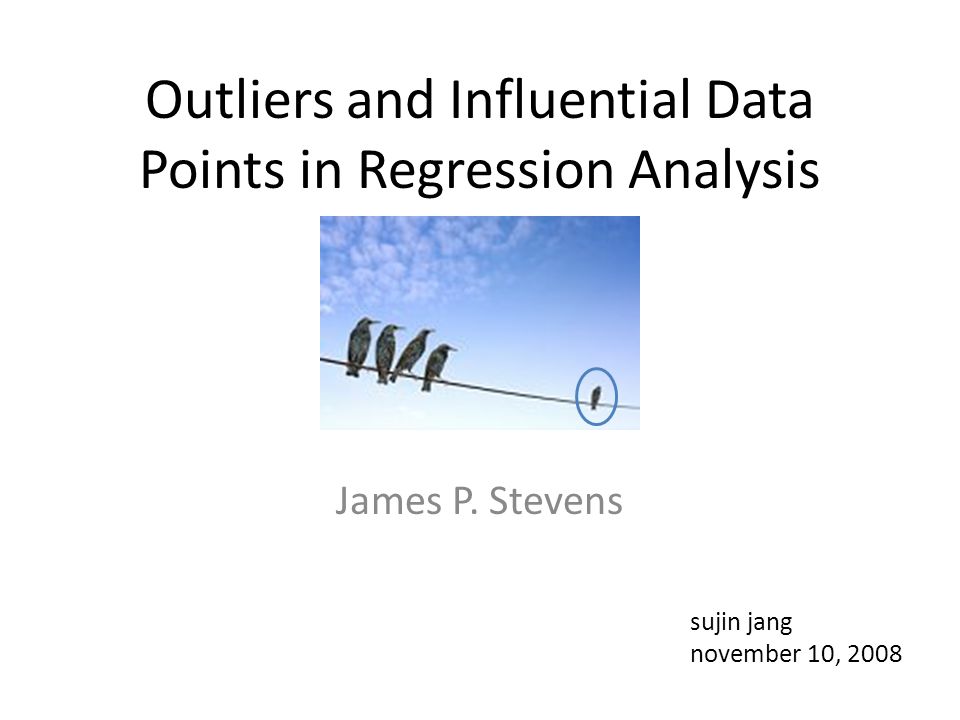 Outliers and Influential Data Points in Regression Analysis

James P. Stevens

sujin jang
november 10, 2008